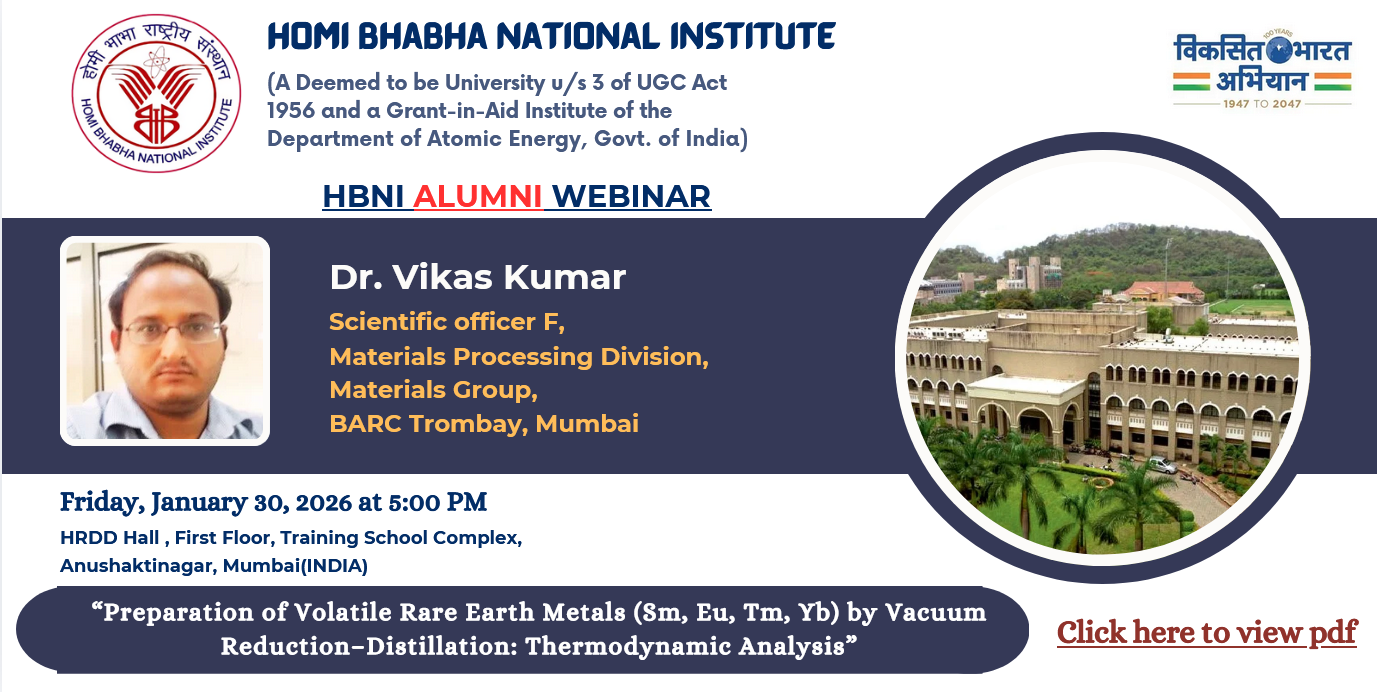 होमी भाभा राष्ट्रीय संस्थान
HOMI BHABHA NATIONAL INSTITUTE

HOMI BHABHA NATIONAL INSTITUTE

(A Deemed to be University u/s 3 of UGC Act 1956 and a Grant-in-Aid Institute of the Department of Atomic Energy, Govt. of India)

100 YEARS
विकसित भारत अभियान
1947 TO 2047

HBNI ALUMNI WEBINAR

Dr. Vikas Kumar

Scientific officer F,
Materials Processing Division,
Materials Group,
BARC Trombay, Mumbai

Friday, January 30, 2026 at 5:00 PM

HRDD Hall , First Floor, Training School Complex, Anushaktinagar, Mumbai(INDIA)

“Preparation of Volatile Rare Earth Metals (Sm, Eu, Tm, Yb) by Vacuum Reduction–Distillation: Thermodynamic Analysis”

Click here to view pdf